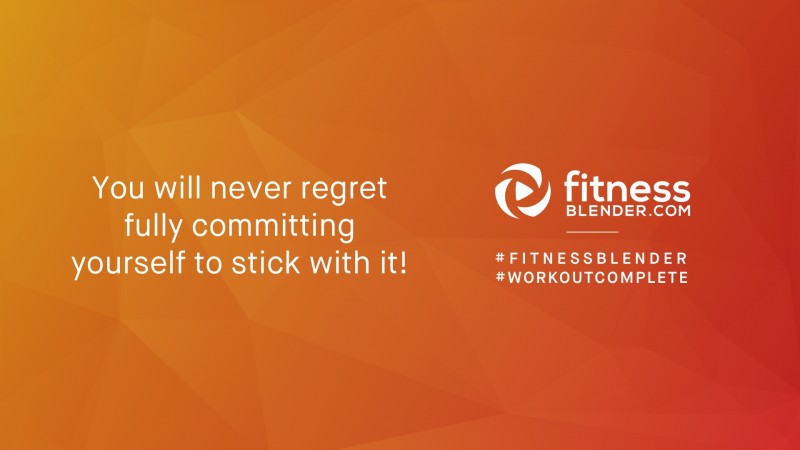 You will never regret fully committing yourself to stick with it!

fitness
BLENDER.COM

#FITNESSBLENDER
#WORKOUTCOMPLETE